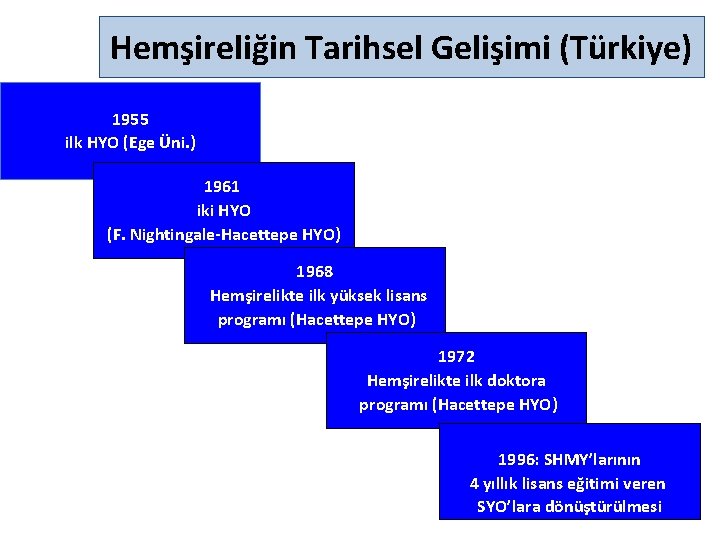 Hemşireliğin Tarihsel Gelişimi (Türkiye)

1955
ilk HYO (Ege Üni.)

1961
iki HYO
(F. Nightingale-Hacettepe HYO)

1968
Hemşirelikte ilk yüksek lisans programı (Hacettepe HYO)

1972
Hemşirelikte ilk doktora programı (Hacettepe HYO)

1996: SHMY'larının 4 yıllık lisans eğitimi veren SYO'lara dönüştürülmesi